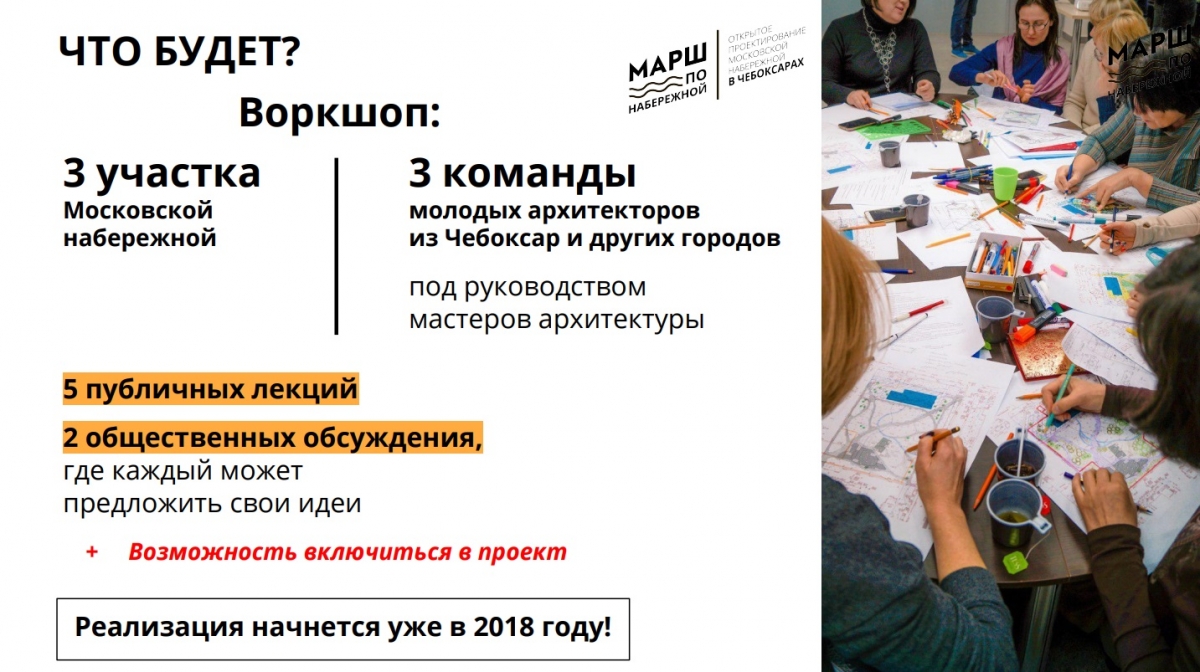 ЧТО БУДЕТ?

МАРШ ПО НАБЕРЕЖНОЙ

ОТКРЫТОЕ ПРОЕКТИРОВАНИЕ МОСКОВСКОЙ НАБЕРЕЖНОЙ В ЧЕБОКСАРАХ

Воркшоп:

3 участка
Московской набережной

3 команды
молодых архитекторов из Чебоксар и других городов

под руководством мастеров архитектуры

5 публичных лекций

2 общественных обсуждения, где каждый может предложить свои идеи

+ Возможность включиться в проект

Реализация начнется уже в 2018 году!

МАРШ ПО НАБЕРЕЖНОЙ